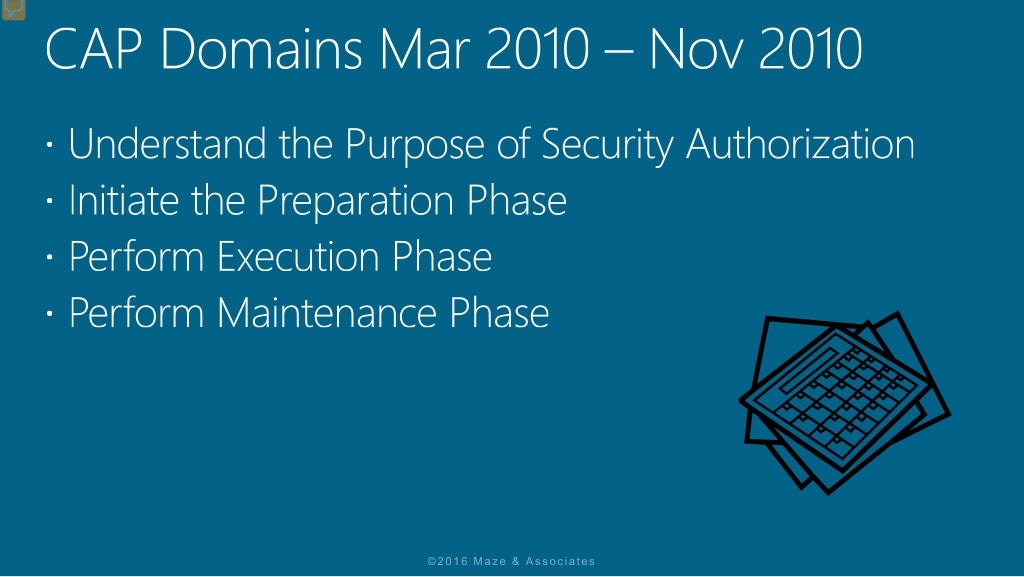 CAP Domains Mar 2010 – Nov 2010

· Understand the Purpose of Security Authorization
· Initiate the Preparation Phase
· Perform Execution Phase
· Perform Maintenance Phase

©2016 Maze & Associates